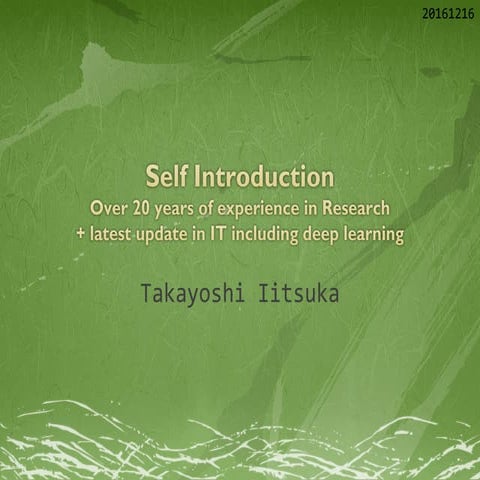 20161216

Self Introduction
Over 20 years of experience in Research
+ latest update in IT including deep learning

Takayoshi Iitsuka